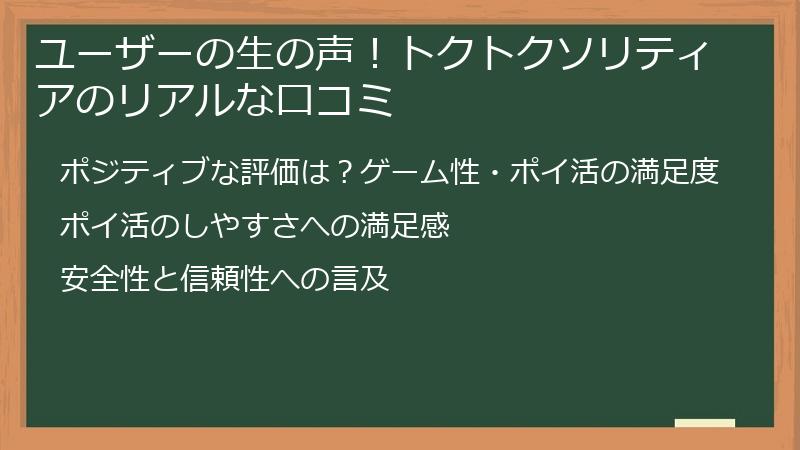 ユーザーの生の声！トクトクソリティアのリアルな口コミ

ポジティブな評価は？ゲーム性・ポイ活の満足度

ポイ活のしやすさへの満足感

安全性と信頼性への言及